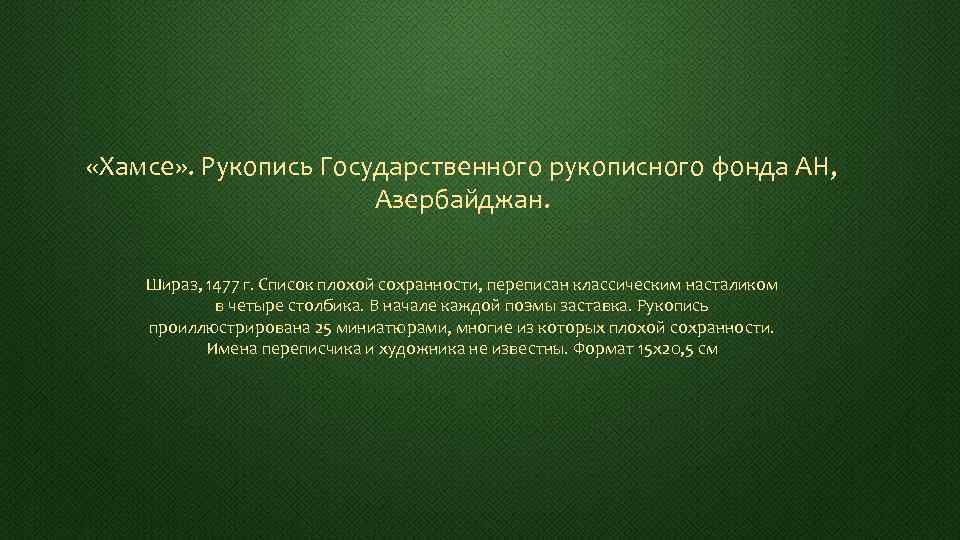 «Хамсе». Рукопись Государственного рукописного фонда АН, Азербайджан.

Шираз, 1477 г. Список плохой сохранности, переписан классическим насталиком в четыре столбика. В начале каждой поэмы заставка. Рукопись проиллюстрирована 25 миниатюрами, многие из которых плохой сохранности. Имена переписчика и художника не известны. Формат 15х20,5 см